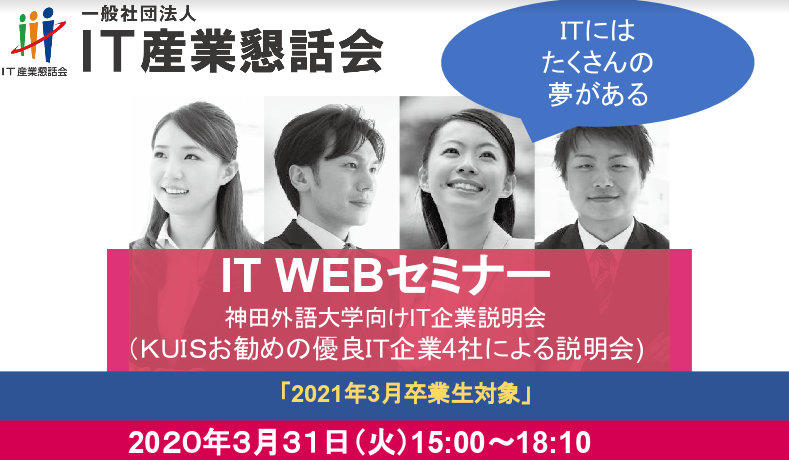 IT産業懇話会

一般社団法人
IT産業懇話会

ITには
たくさんの
夢がある

IT WEBセミナー
神田外語大学向けIT企業説明会
(KUISお勧めの優良IT企業4社による説明会)

「2021年3月卒業生対象」

2020年3月31日(火)15:00～18:10